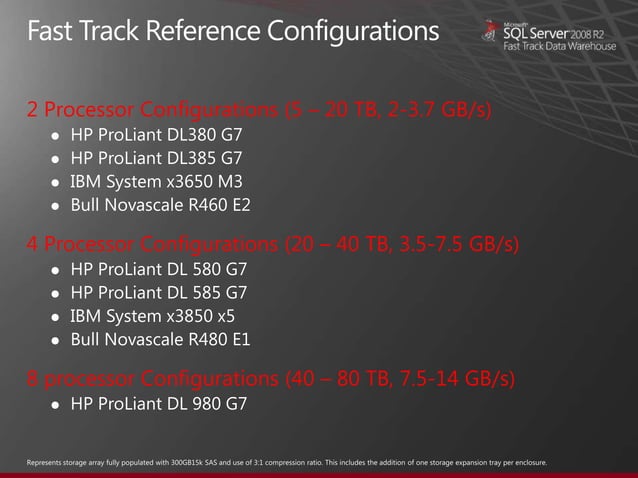 Fast Track Reference Configurations

Microsoft SQL Server 2008 R2
Fast Track Data Warehouse

2 Processor Configurations (5 – 20 TB, 2-3.7 GB/s)
- HP ProLiant DL380 G7
- HP ProLiant DL385 G7
- IBM System x3650 M3
- Bull Novascale R460 E2

4 Processor Configurations (20 – 40 TB, 3.5-7.5 GB/s)
- HP ProLiant DL 580 G7
- HP ProLiant DL 585 G7
- IBM System x3850 x5
- Bull Novascale R480 E1

8 processor Configurations (40 – 80 TB, 7.5-14 GB/s)
- HP ProLiant DL 980 G7

Represents storage array fully populated with 300GB15k SAS and use of 3:1 compression ratio. This includes the addition of one storage expansion tray per enclosure.